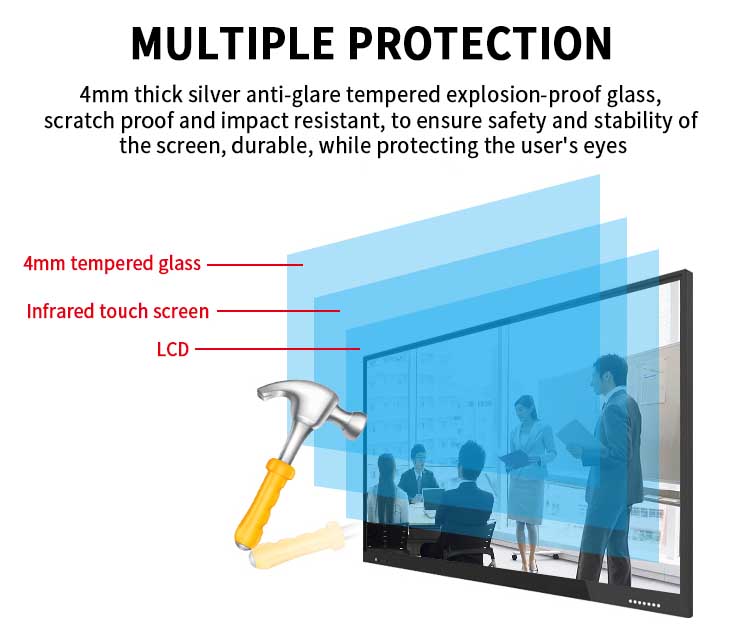 MULTIPLE PROTECTION

4mm thick silver anti-glare tempered explosion-proof glass, scratch proof and impact resistant, to ensure safety and stability of the screen, durable, while protecting the user's eyes

4mm tempered glass

Infrared touch screen

LCD